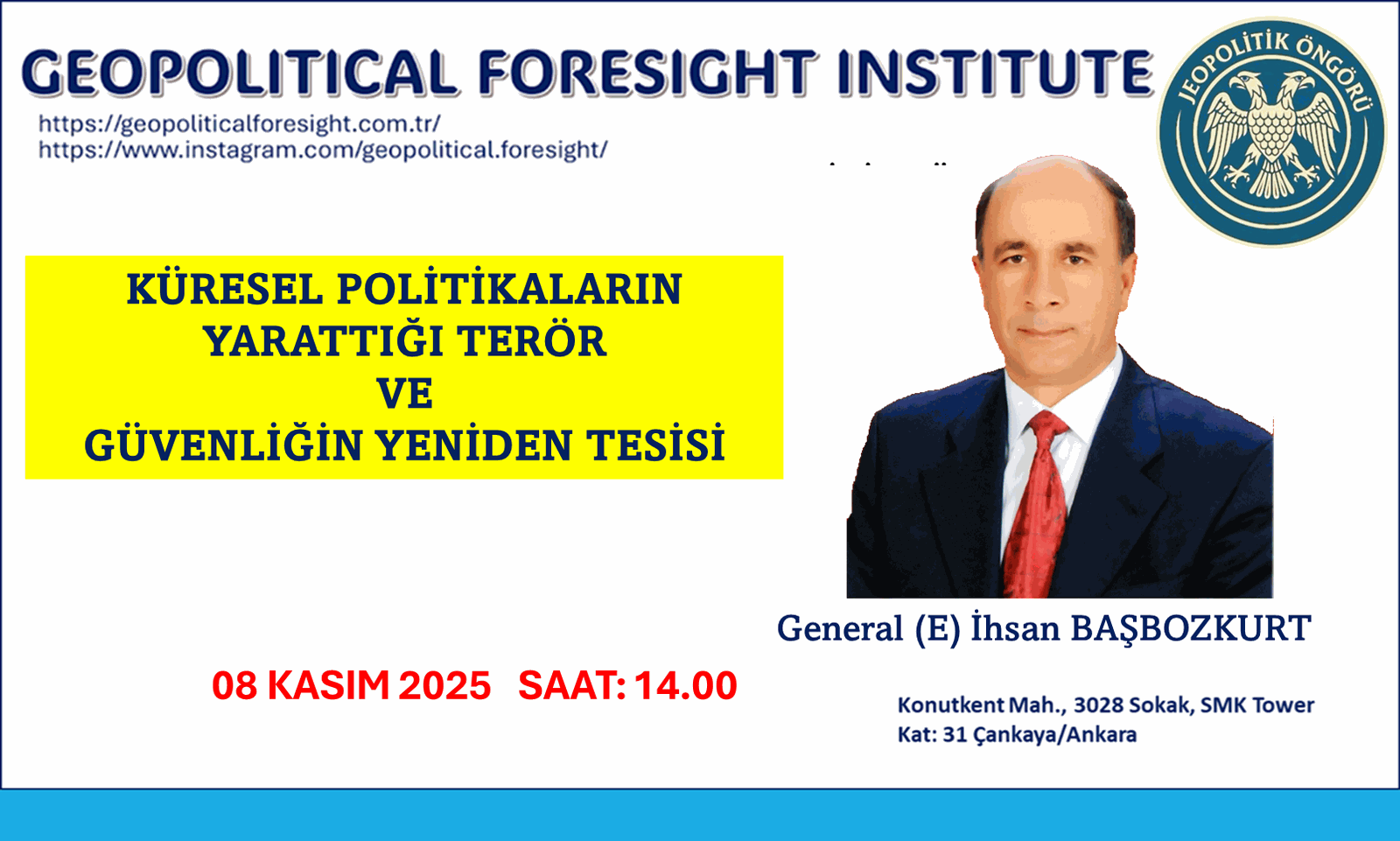 GEOPOLITICAL FORESIGHT INSTITUTE

https://geopoliticalforesight.com.tr/
https://www.instagram.com/geopolitical.foresight/

JEOPOLİTİK ÖNGÖRÜ

KÜRESEL POLİTİKALARIN YARATTIĞI TERÖR VE GÜVENLİĞİN YENİDEN TESİSİ

General (E) İhsan BAŞBOZKURT

08 KASIM 2025 SAAT: 14.00

Konutkent Mah., 3028 Sokak, SMK Tower
Kat: 31 Çankaya/Ankara